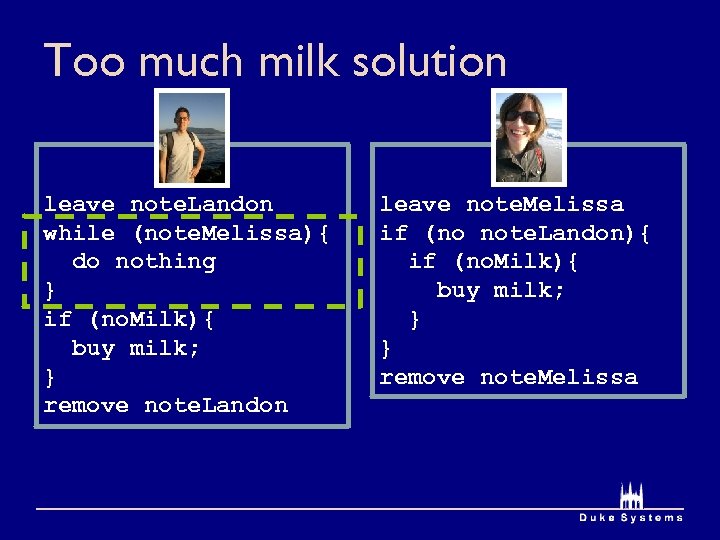 Too much milk solution

leave noteLandon
while (noteMelissa){
  do nothing
}
if (noMilk){
  buy milk;
}
remove noteLandon

leave noteMelissa
if (no noteLandon){
  if (noMilk){
    buy milk;
  }
}
remove noteMelissa

Duke Systems